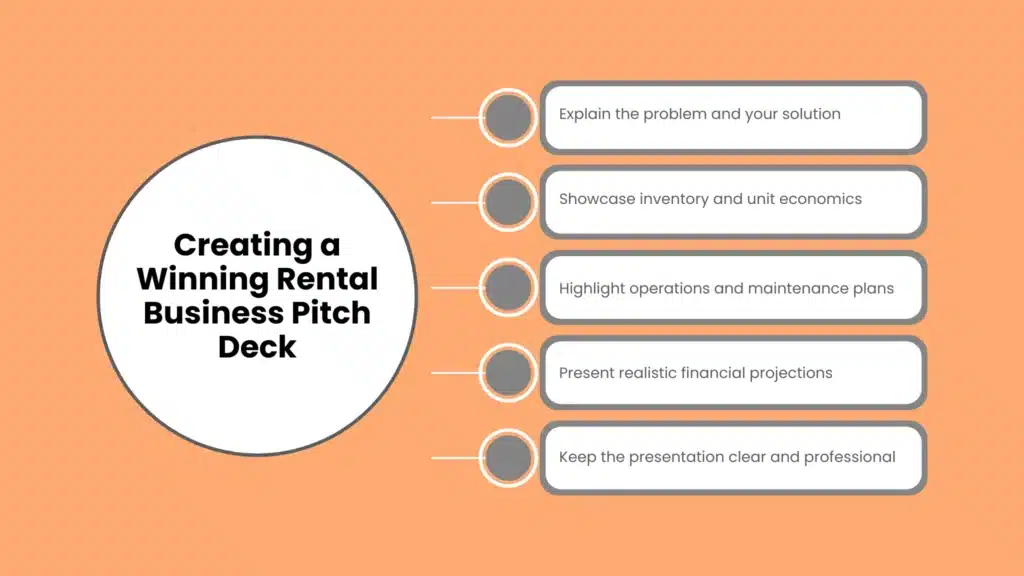 Creating a Winning Rental Business Pitch Deck

Explain the problem and your solution

Showcase inventory and unit economics

Highlight operations and maintenance plans

Present realistic financial projections

Keep the presentation clear and professional